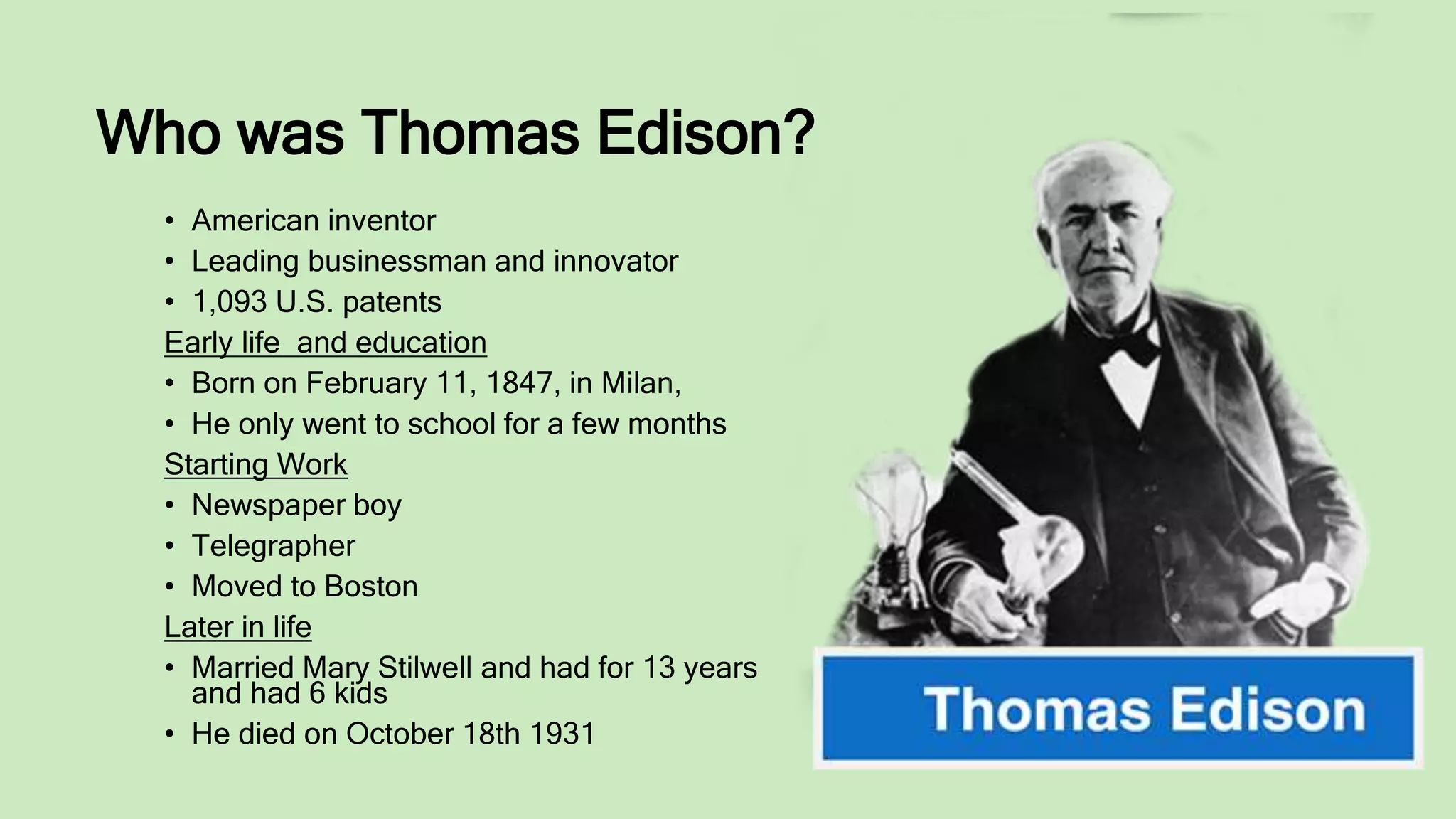 Who was Thomas Edison?

• American inventor
• Leading businessman and innovator
• 1,093 U.S. patents

Early life  and education

• Born on February 11, 1847, in Milan,
• He only went to school for a few months

Starting Work

• Newspaper boy
• Telegrapher
• Moved to Boston

Later in life

• Married Mary Stilwell and had for 13 years and had 6 kids
• He died on October 18th 1931

Thomas Edison